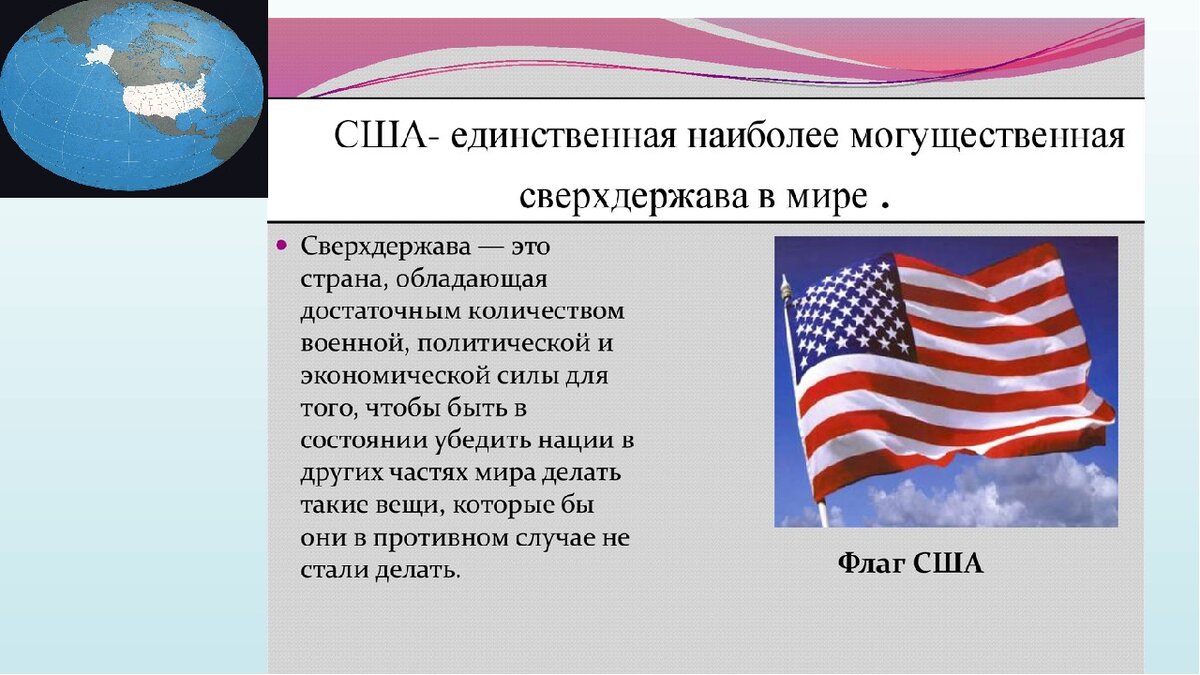 США- единственная наиболее могущественная сверхдержава в мире .

• Сверхдержава — это страна, обладающая достаточным количеством военной, политической и экономической силы для того, чтобы быть в состоянии убедить нации в других частях мира делать такие вещи, которые бы они в противном случае не стали делать.

Флаг США